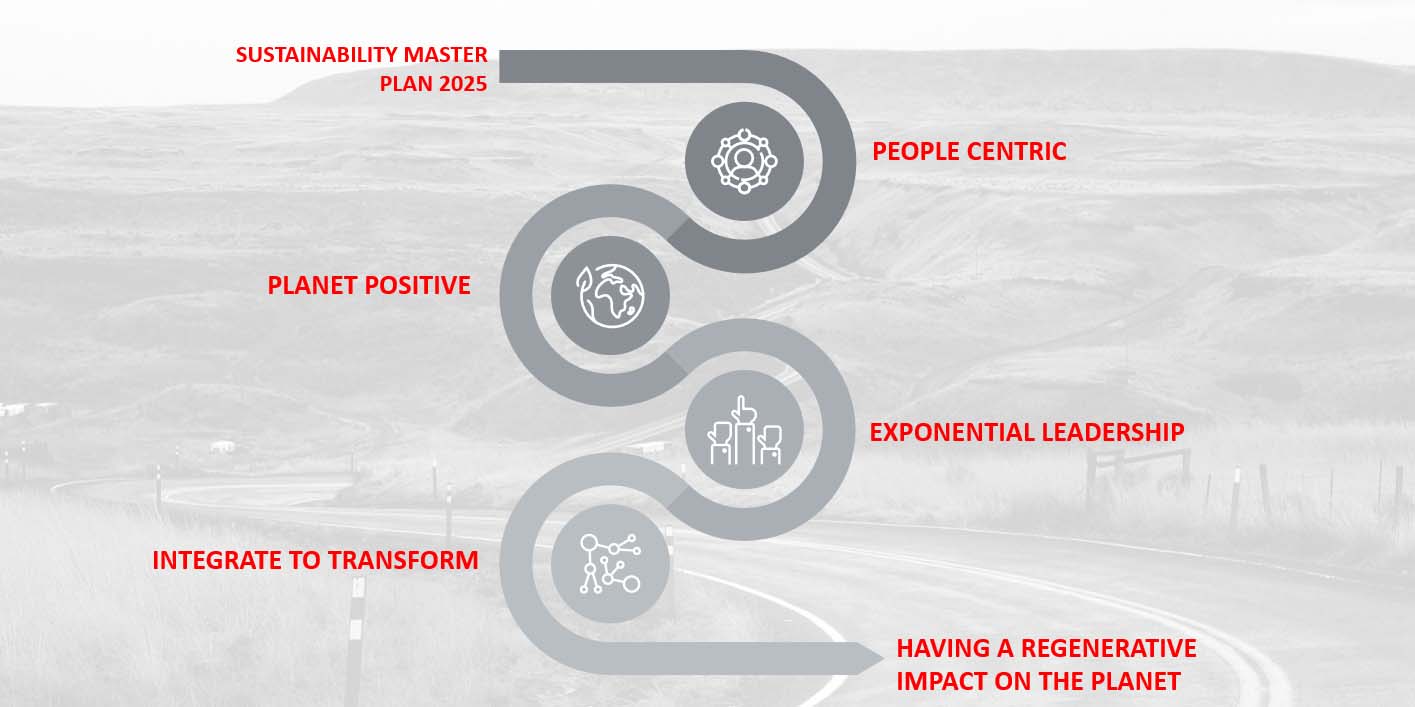 SUSTAINABILITY MASTER PLAN 2025

PEOPLE CENTRIC

PLANET POSITIVE

EXPONENTIAL LEADERSHIP

INTEGRATE TO TRANSFORM

HAVING A REGENERATIVE IMPACT ON THE PLANET